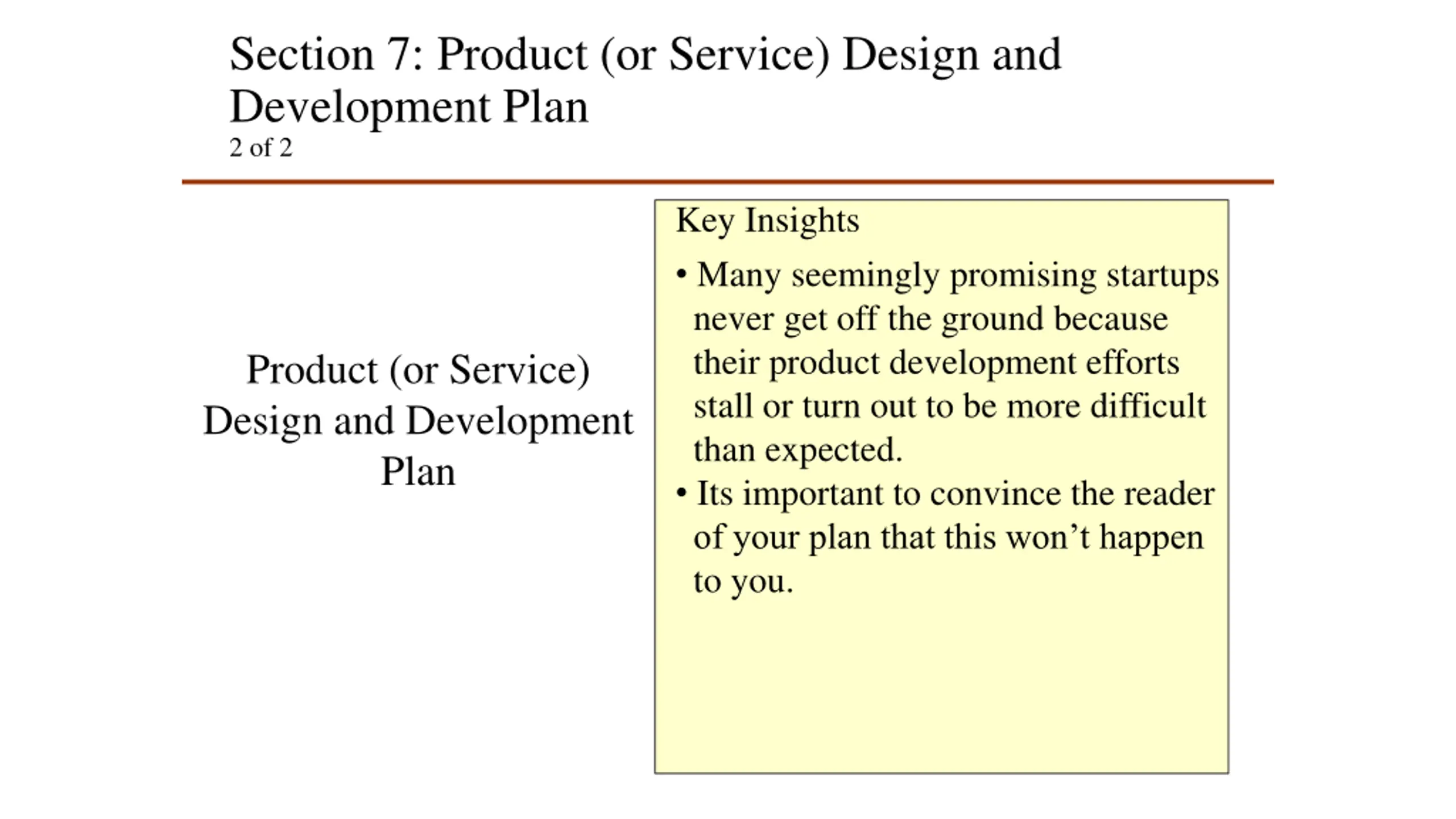 Section 7: Product (or Service) Design and Development Plan
2 of 2

Product (or Service) Design and Development Plan

Key Insights

• Many seemingly promising startups never get off the ground because their product development efforts stall or turn out to be more difficult than expected.
• Its important to convince the reader of your plan that this won’t happen to you.